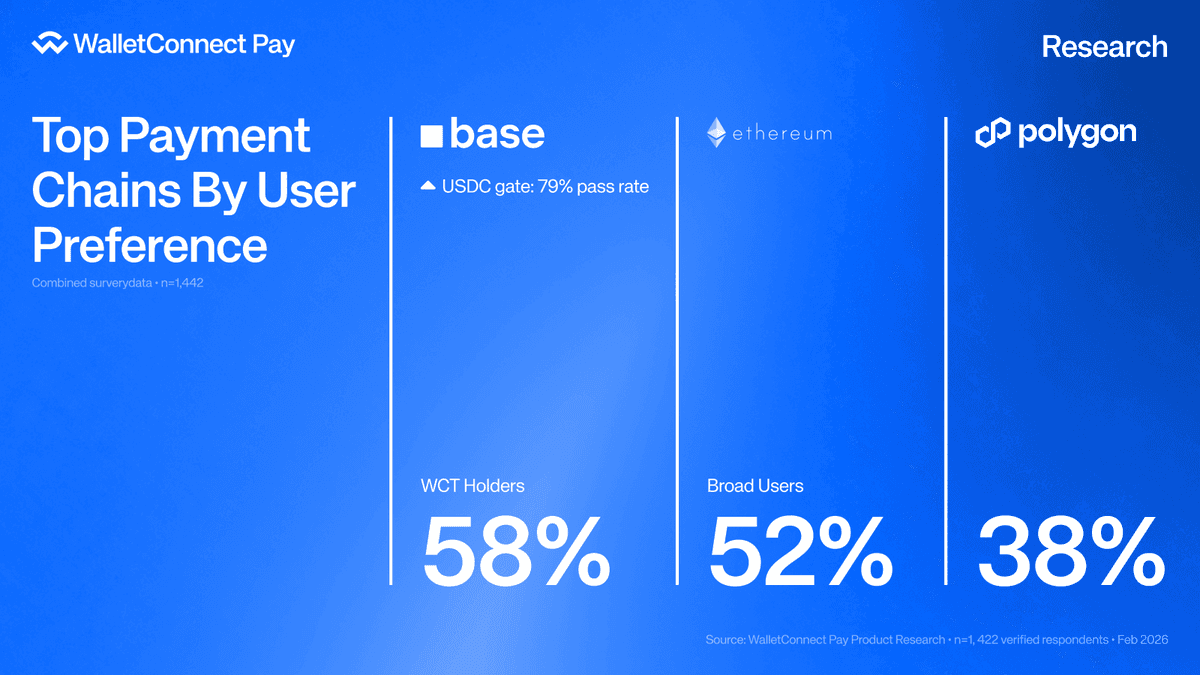 WalletConnect Pay

Research

Top Payment Chains By User Preference

Combined surverydata • n=1,442

base

USDC gate: 79% pass rate

WCT Holders

58%

ethereum

Broad Users

52%

polygon

38%

Source: WalletConnect Pay Product Research • n=1, 422 verified respondents • Feb 2026